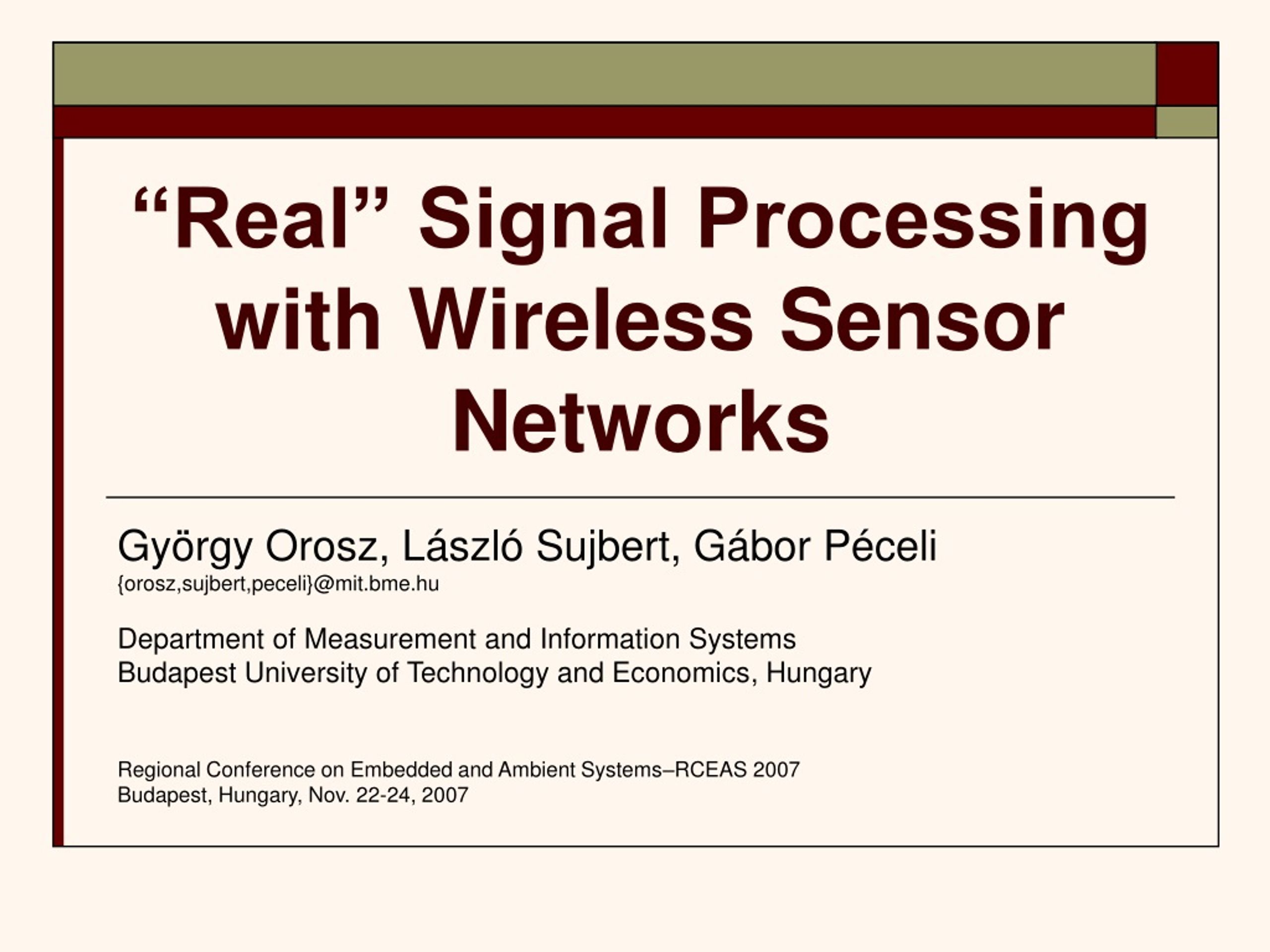 “Real” Signal Processing with Wireless Sensor Networks

György Orosz, László Sujbert, Gábor Péceli
{orosz,sujbert,peceli}@mit.bme.hu

Department of Measurement and Information Systems
Budapest University of Technology and Economics, Hungary

Regional Conference on Embedded and Ambient Systems–RCEAS 2007
Budapest, Hungary, Nov. 22-24, 2007